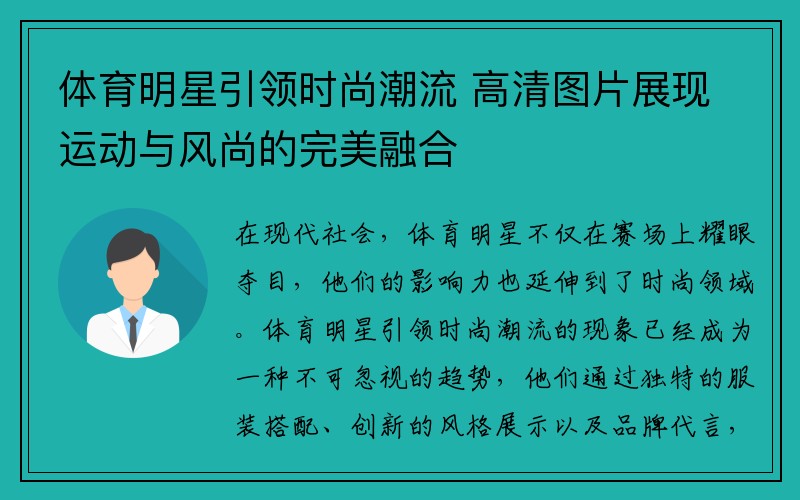 体育明星引领时尚潮流 高清图片展现运动与风尚的完美融合

在现代社会，体育明星不仅在赛场上耀眼夺目，他们的影响力也延伸到了时尚领域。体育明星引领时尚潮流的现象已经成为一种不可忽视的趋势，他们通过独特的服装搭配、创新的风格展示以及品牌代言，